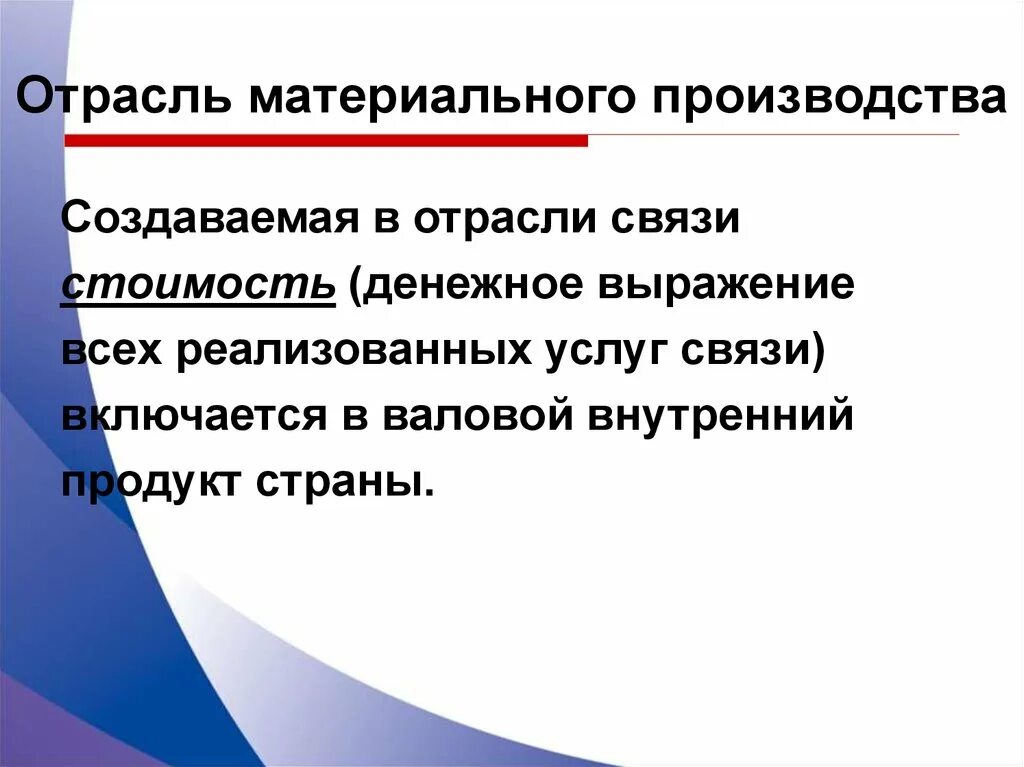 Отрасль материального производства

Создаваемая в отрасли связи стоимость (денежное выражение всех реализованных услуг связи) включается в валовой внутренний продукт страны.